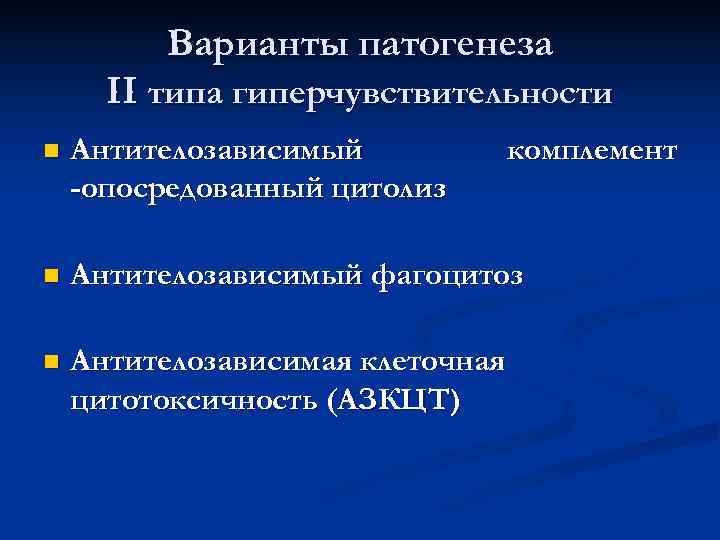 Варианты патогенеза
II типа гиперчувствительности

Антителозависимый комплемент -опосредованный цитолиз

Антителозависимый фагоцитоз

Антителозависимая клеточная цитотоксичность (АЗКЦТ)